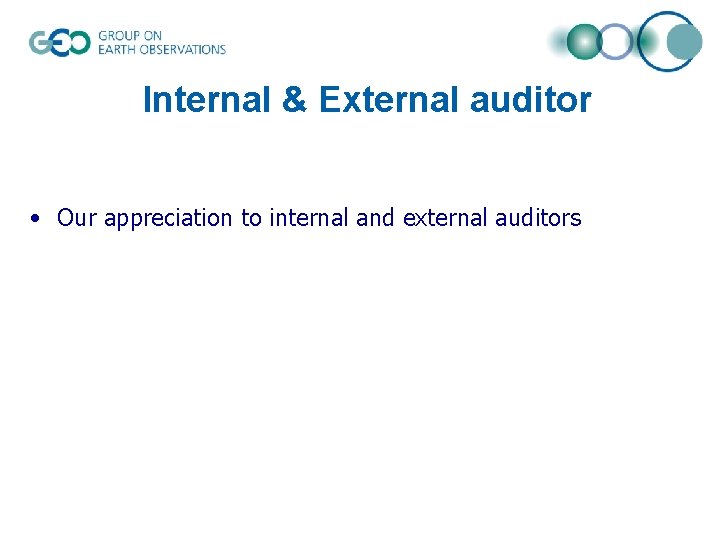 GEO GROUP ON EARTH OBSERVATIONS

Internal & External auditor

• Our appreciation to internal and external auditors